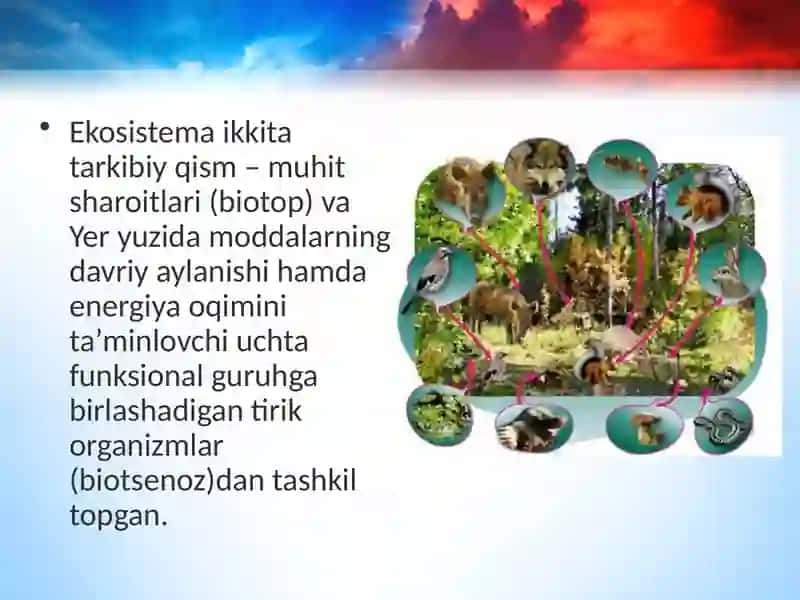 • Ekosistema ikkita tarkibiy qism – muhit sharoitlari (biotop) va Yer yuzida moddalarning davriy aylanishi hamda energiya oqimini ta’minlovchi uchta funksional guruhga birlashadigan tirik organizmlar (biotsenoz)dan tashkil topgan.